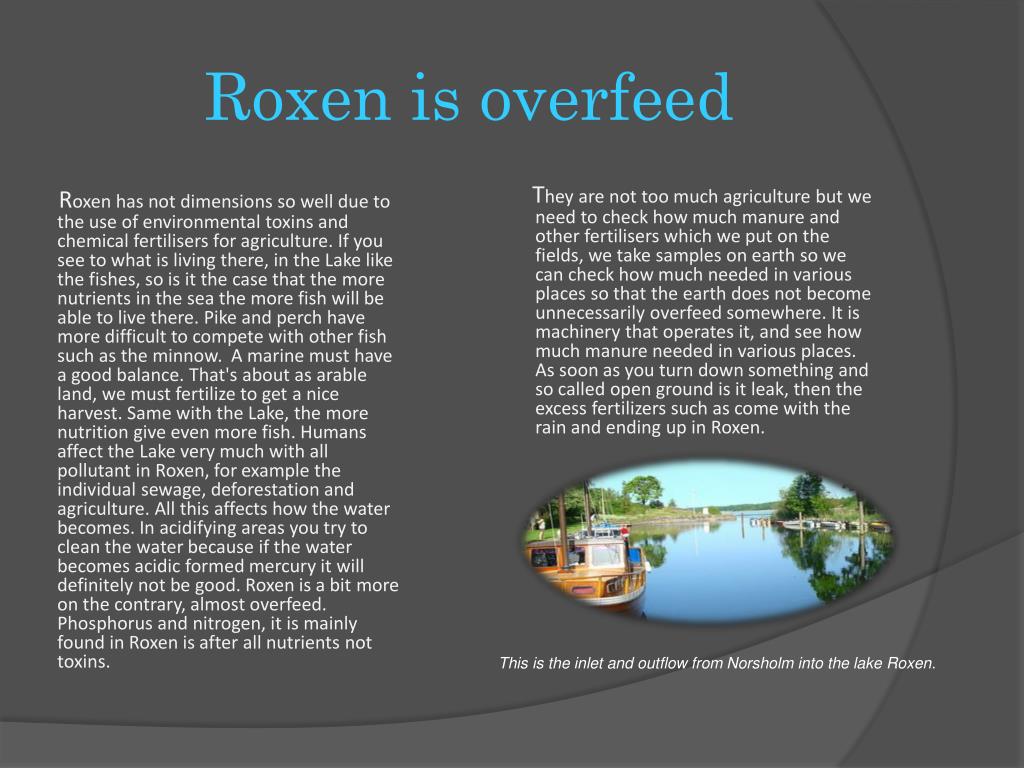 Roxen is overfeed

Roxen has not dimensions so well due to the use of environmental toxins and chemical fertilisers for agriculture. If you see to what is living there, in the Lake like the fishes, so is it the case that the more nutrients in the sea the more fish will be able to live there. Pike and perch have more difficult to compete with other fish such as the minnow. A marine must have a good balance. That's about as arable land, we must fertilize to get a nice harvest. Same with the Lake, the more nutrition give even more fish. Humans affect the Lake very much with all pollutant in Roxen, for example the individual sewage, deforestation and agriculture. All this affects how the water becomes. In acidifying areas you try to clean the water because if the water becomes acidic formed mercury it will definitely not be good. Roxen is a bit more on the contrary, almost overfeed. Phosphorus and nitrogen, it is mainly found in Roxen is after all nutrients not toxins.

They are not too much agriculture but we need to check how much manure and other fertilisers which we put on the fields, we take samples on earth so we can check how much needed in various places so that the earth does not become unnecessarily overfeed somewhere. It is machinery that operates it, and see how much manure needed in various places. As soon as you turn down something and so called open ground is it leak, then the excess fertilizers such as come with the rain and ending up in Roxen.

This is the inlet and outflow from Norsholm into the lake Roxen.